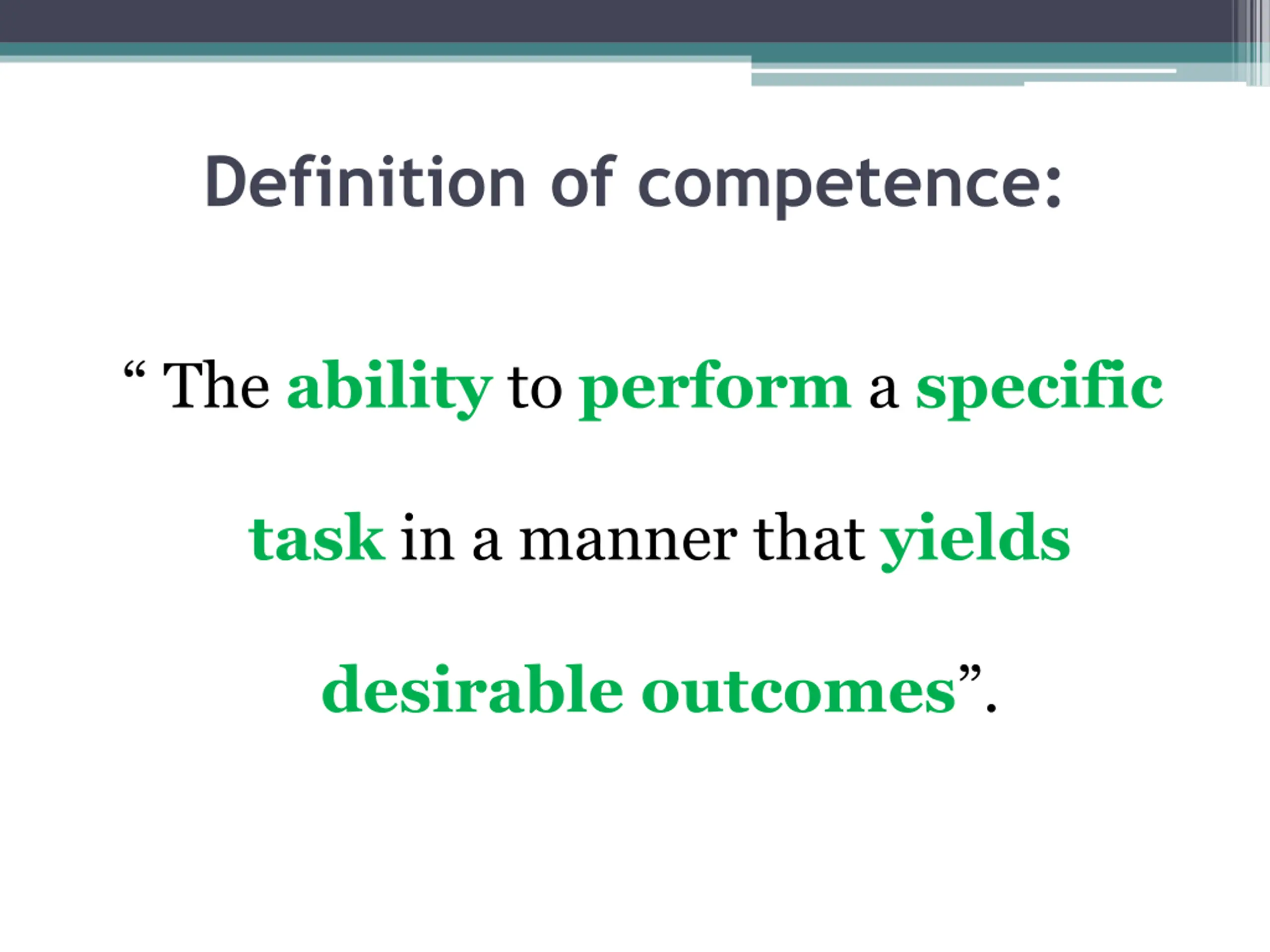 Definition of competence:

“ The ability to perform a specific task in a manner that yields desirable outcomes”.